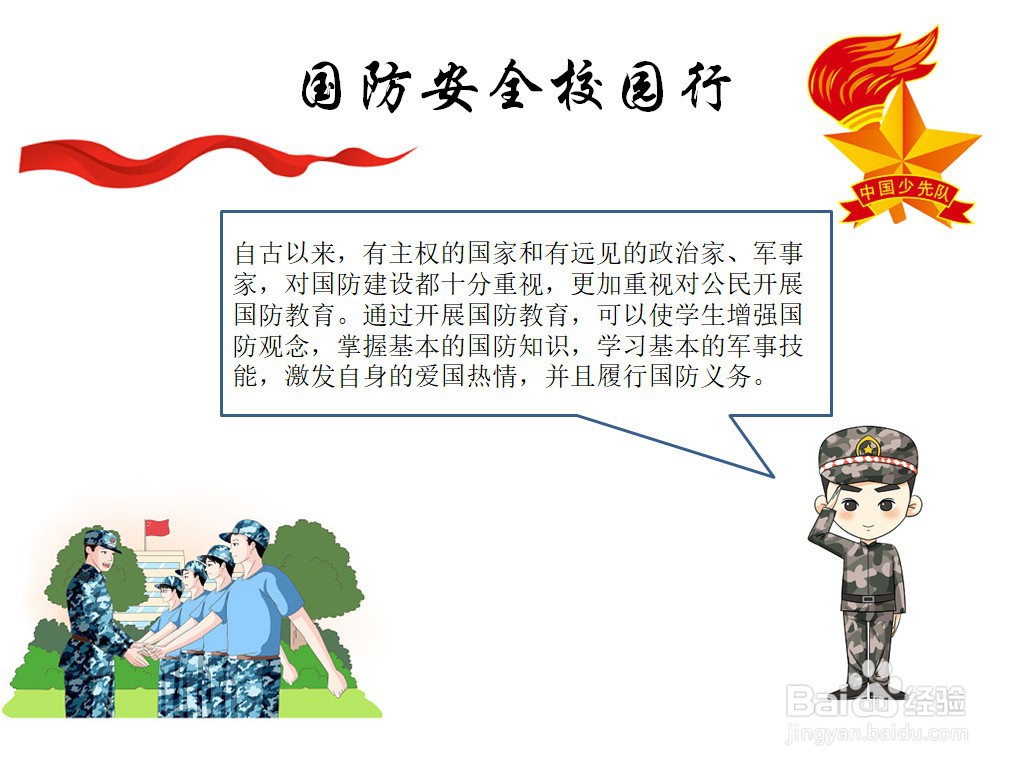 国防安全校园行

中国少先队

自古以来，有主权的国家和有远见的政治家、军事家，对国防建设都十分重视，更加重视对公民开展国防教育。通过开展国防教育，可以使学生增强国防观念，掌握基本的国防知识，学习基本的军事技能，激发自身的爱国热情，并且履行国防义务。

Baidu经验
jingyan.baidu.com